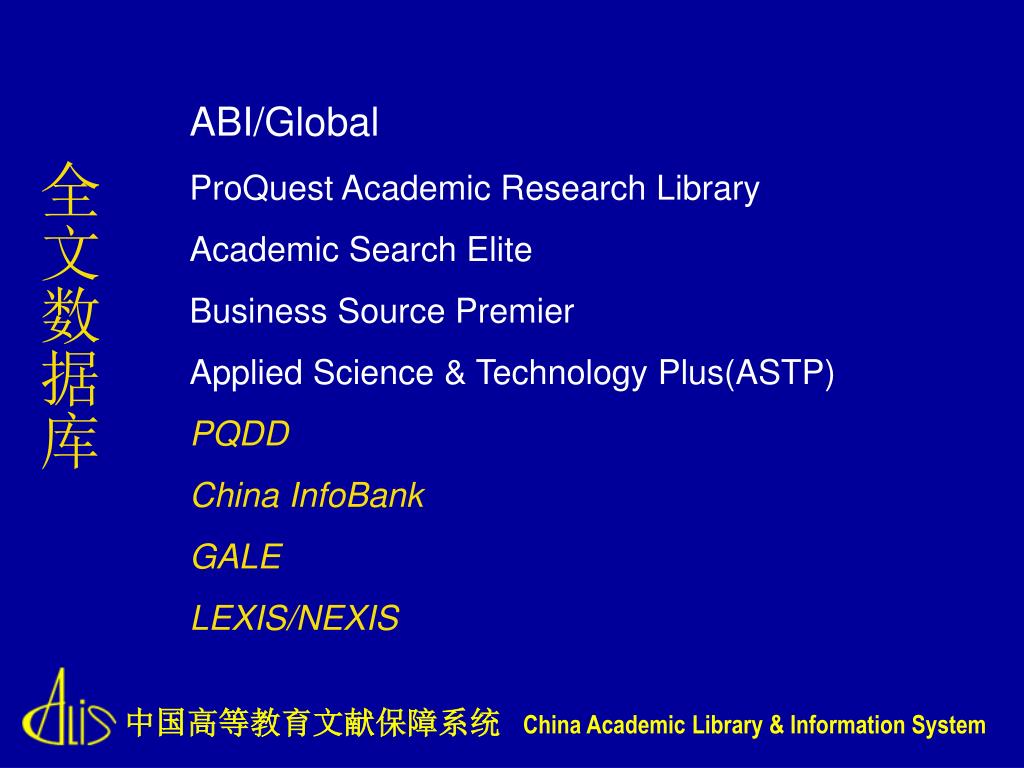 全文数据库

ABI/Global

ProQuest Academic Research Library

Academic Search Elite

Business Source Premier

Applied Science & Technology Plus(ASTP)

PQDD

China InfoBank

GALE

LEXIS/NEXIS

CALIS 中国高等教育文献保障系统 China Academic Library & Information System